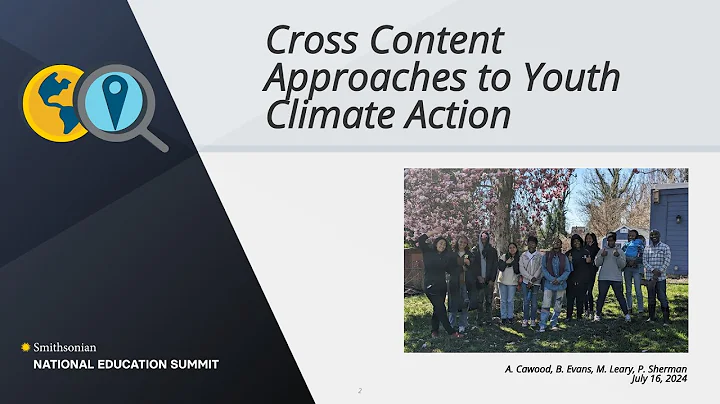 Cross Content Approaches to Youth Climate Action

Smithsonian
NATIONAL EDUCATION SUMMIT

A. Cawood, B. Evans, M. Leary, P. Sherman
July 16, 2024

2